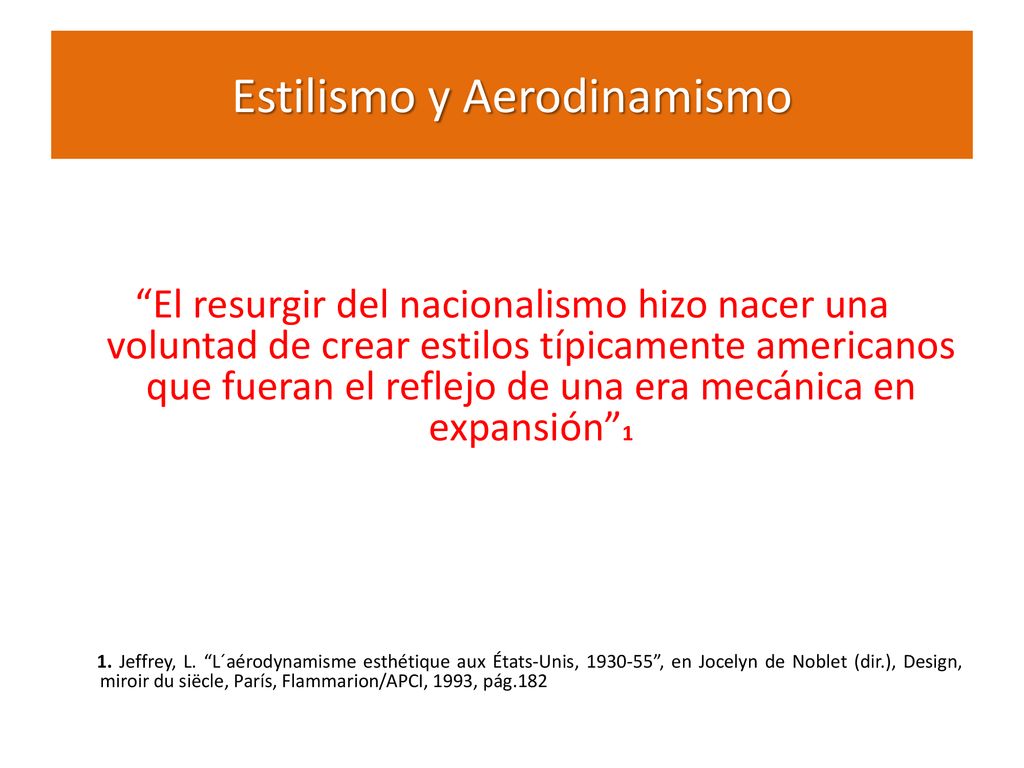 Estilismo y Aerodinamismo

“El resurgir del nacionalismo hizo nacer una voluntad de crear estilos típicamente americanos que fueran el reflejo de una era mecánica en expansión”₁

1. Jeffrey, L. “L´aérodynamisme esthétique aux États-Unis, 1930-55”, en Jocelyn de Noblet (dir.), Design, miroir du siëcle, París, Flammarion/APCI, 1993, pág.182